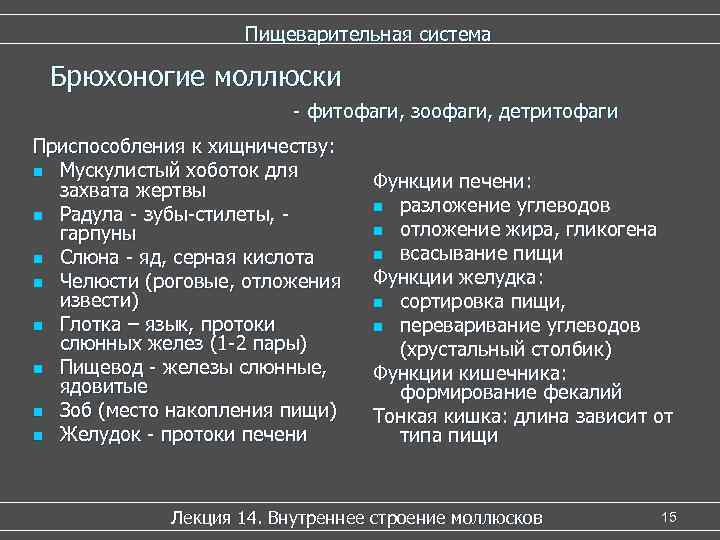 Пищеварительная система

Брюхоногие моллюски

- фитофаги, зоофаги, детритофаги

Приспособления к хищничеству:
- Мускулистый хоботок для захвата жертвы
- Радула - зубы-стилеты, - гарпуны
- Слюна - яд, серная кислота
- Челюсти (роговые, отложения извести)
- Глотка – язык, протоки слюнных желез (1-2 пары)
- Пищевод - железы слюнные, ядовитые
- Зоб (место накопления пищи)
- Желудок - протоки печени

Функции печени:
- разложение углеводов
- отложение жира, гликогена
- всасывание пищи

Функции желудка:
- сортировка пищи,
- переваривание углеводов (хрустальный столбик)

Функции кишечника: формирование фекалий
Тонкая кишка: длина зависит от типа пищи

Лекция 14. Внутреннее строение моллюсков
15